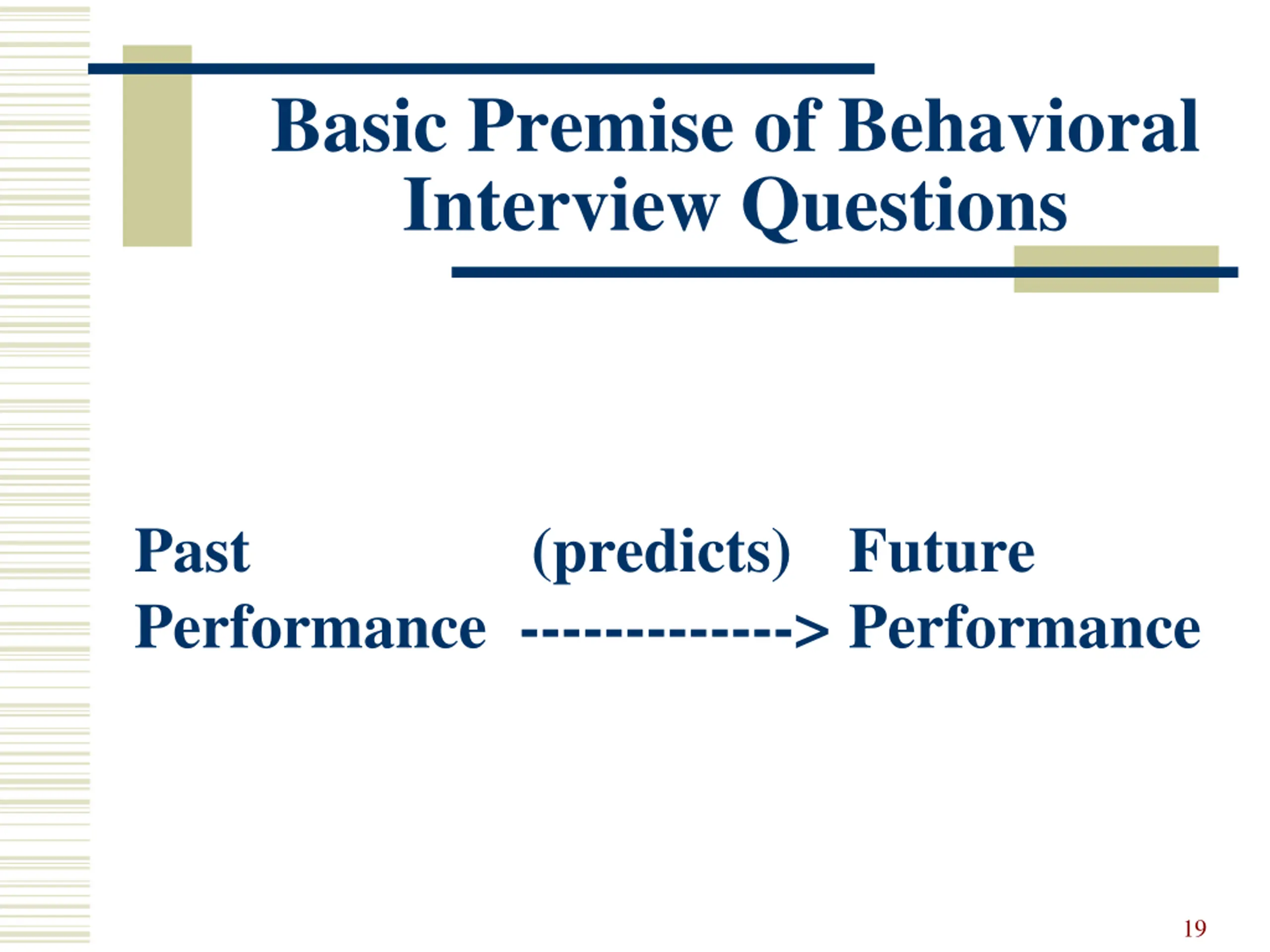 Basic Premise of Behavioral Interview Questions

Past (predicts) Future
Performance -------------> Performance

19